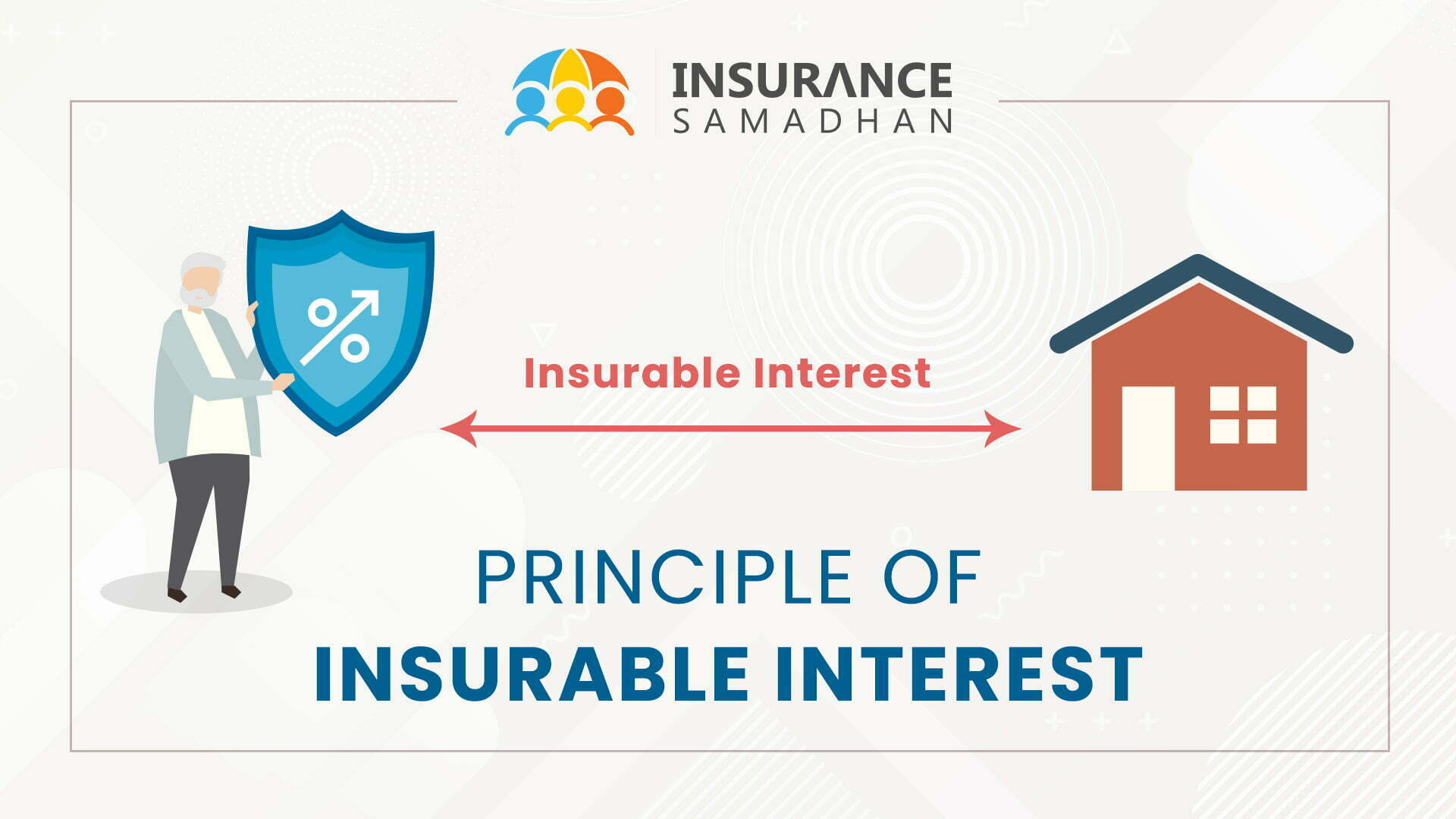 INSURANCE
SAMADHAN

%

Insurable Interest

PRINCIPLE OF
INSURABLE INTEREST